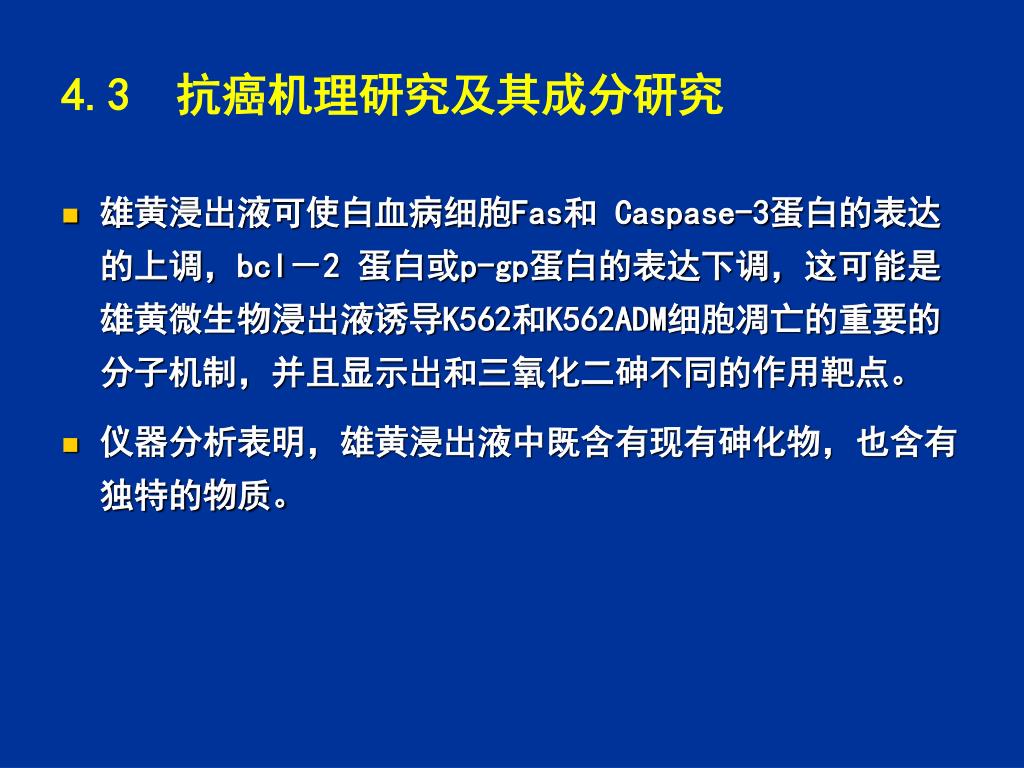 4.3　抗癌机理研究及其成分研究

雄黄浸出液可使白血病细胞Fas和 Caspase-3蛋白的表达的上调，bcl－2 蛋白或p-gp蛋白的表达下调，这可能是雄黄微生物浸出液诱导K562和K562ADM细胞凋亡的重要的分子机制，并且显示出和三氧化二砷不同的作用靶点。

仪器分析表明，雄黄浸出液中既含有现有砷化物，也含有独特的物质。